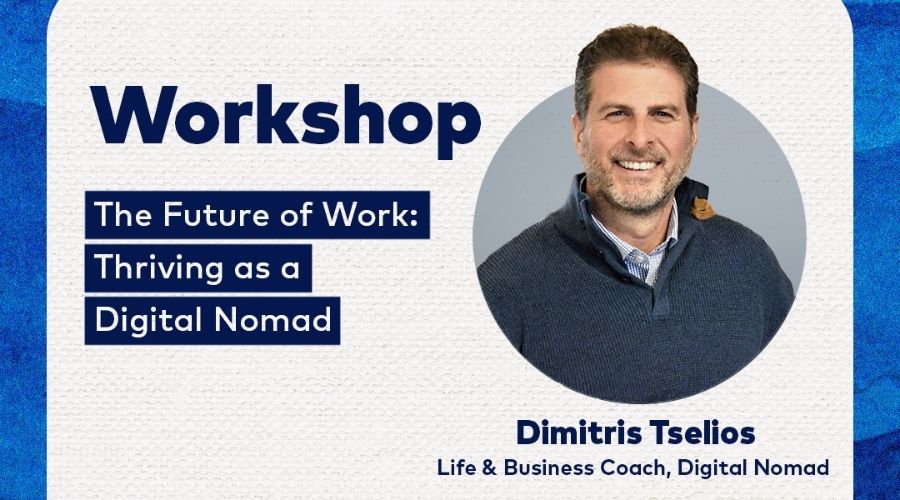 Workshop

The Future of Work: Thriving as a Digital Nomad

Dimitris Tselios
Life & Business Coach, Digital Nomad